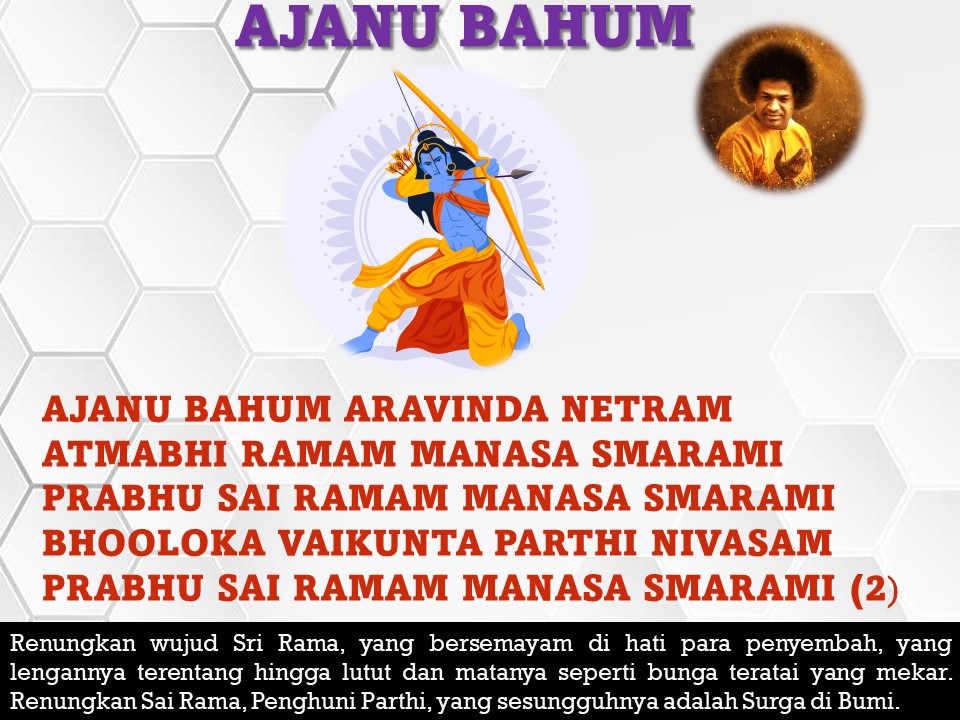 AJANU BAHUM

AJANU BAHUM ARAVINDA NETRAM
ATMABHI RAMAM MANASA SMARAMI
PRABHU SAI RAMAM MANASA SMARAMI
BHOOLOKA VAIKUNTA PARTHI NIVASAM
PRABHU SAI RAMAM MANASA SMARAMI (2)

Renungkan wujud Sri Rama, yang bersemayam di hati para penyembah, yang lengannya terentang hingga lutut dan matanya seperti bunga teratai yang mekar. Renungkan Sai Rama, Penghuni Parthi, yang sesungguhnya adalah Surga di Bumi.